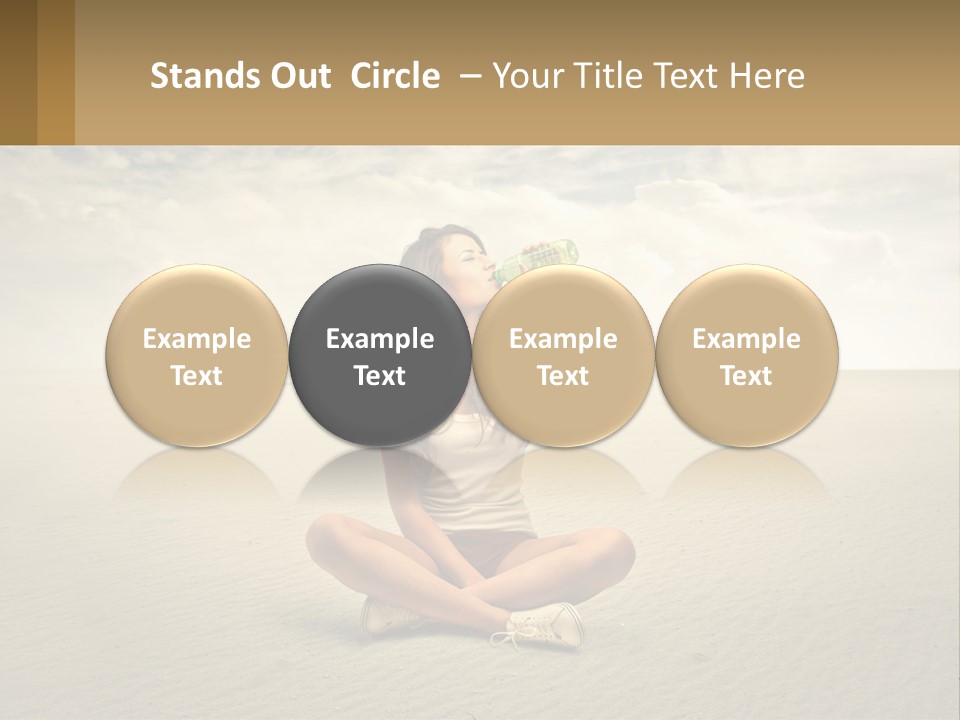 Stands Out Circle – Your Title Text Here

Example Text

Example Text

Example Text

Example Text